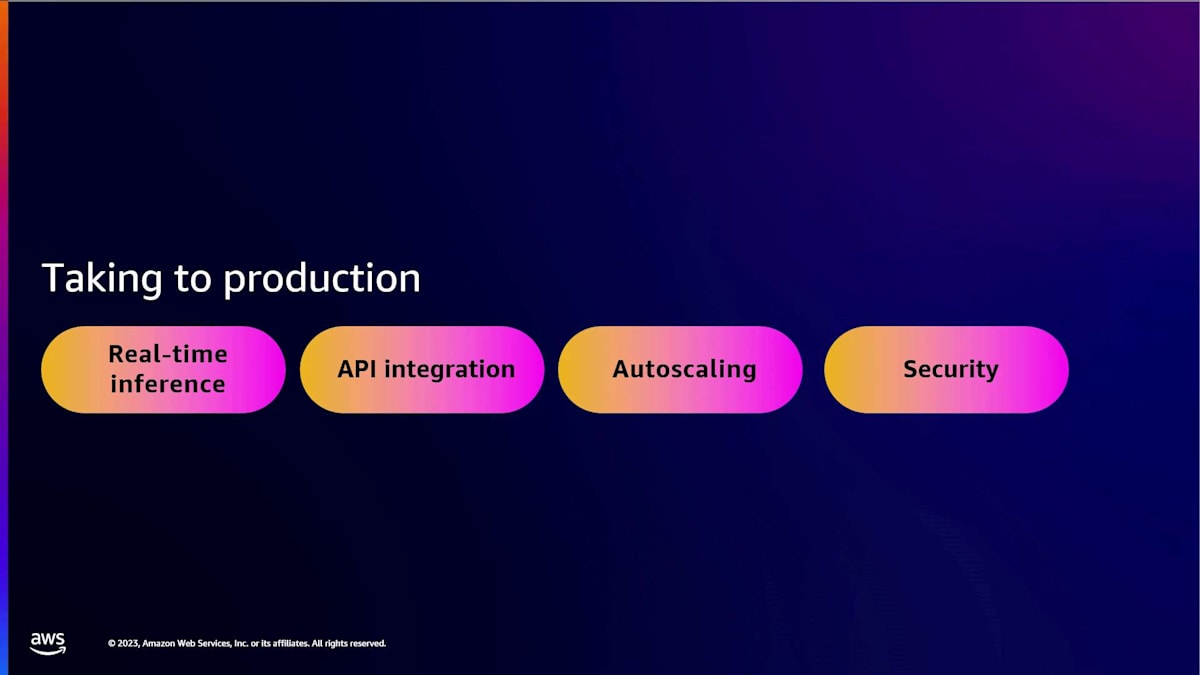 Taking to production

Real-time inference

API integration

Autoscaling

Security

aws

© 2023, Amazon Web Services, Inc. or its affiliates. All rights reserved.